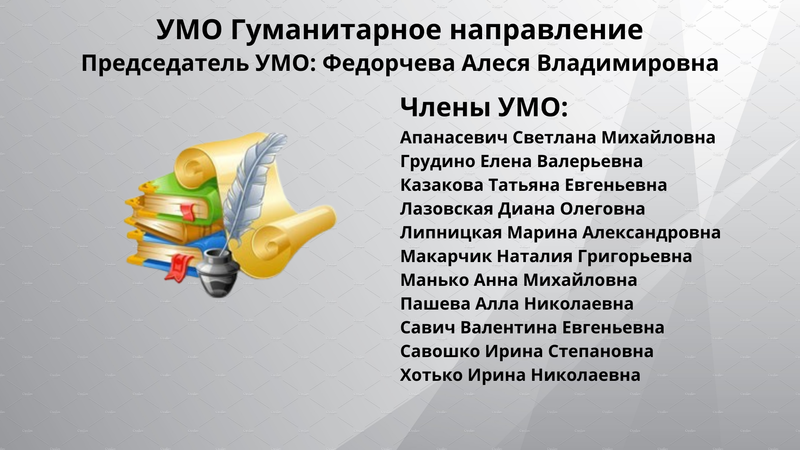 УМО Гуманитарное направление
Председатель УМО: Федорчева Алеся Владимировна

Члены УМО:
Апанасевич Светлана Михайловна
Грудино Елена Валерьевна
Казакова Татьяна Евгеньевна
Лазовская Диана Олеговна
Липницкая Марина Александровна
Макарчик Наталия Григорьевна
Манько Анна Михайловна
Пашева Алла Николаевна
Савич Валентина Евгеньевна
Савошко Ирина Степановна
Хотько Ирина Николаевна